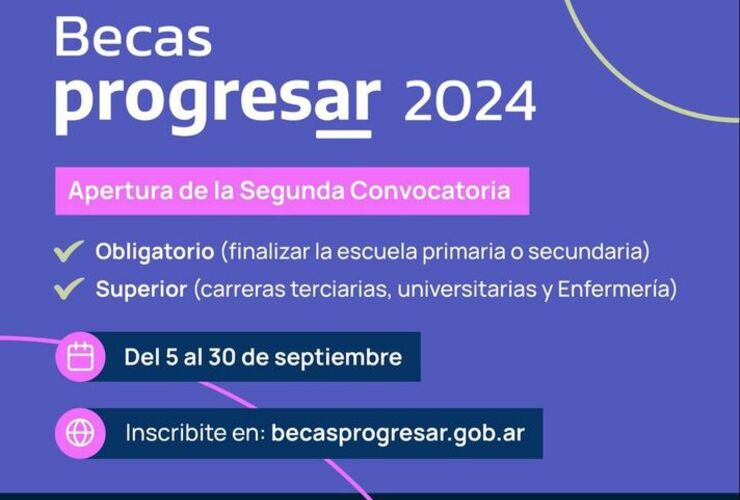 Becas
progresar 2024

Apertura de la Segunda Convocatoria

Obligatorio (finalizar la escuela primaria o secundaria)

Superior (carreras terciarias, universitarias y Enfermería)

Del 5 al 30 de septiembre

Inscribite en: becasprogresar.gob.ar